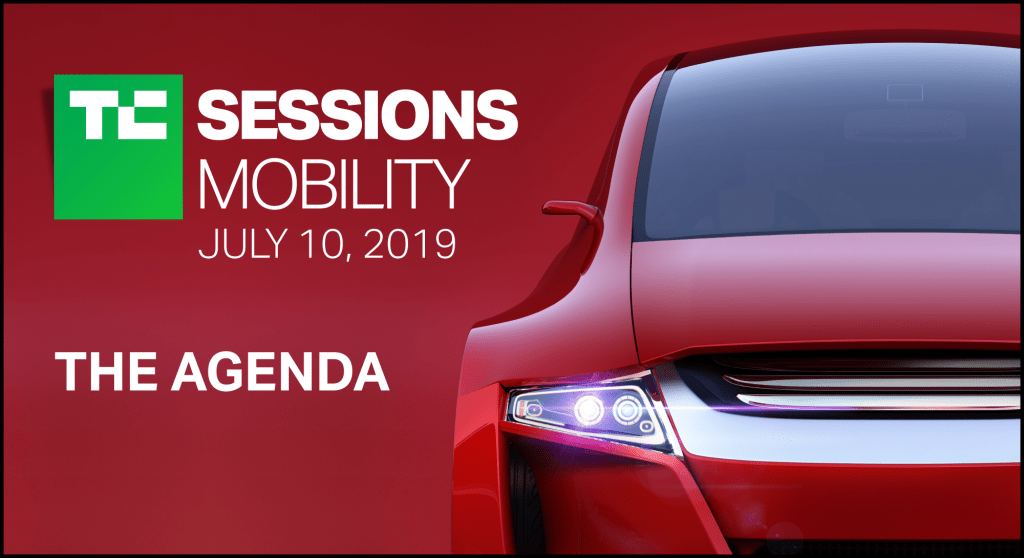 TC SESSIONS
MOBILITY
JULY 10, 2019

THE AGENDA